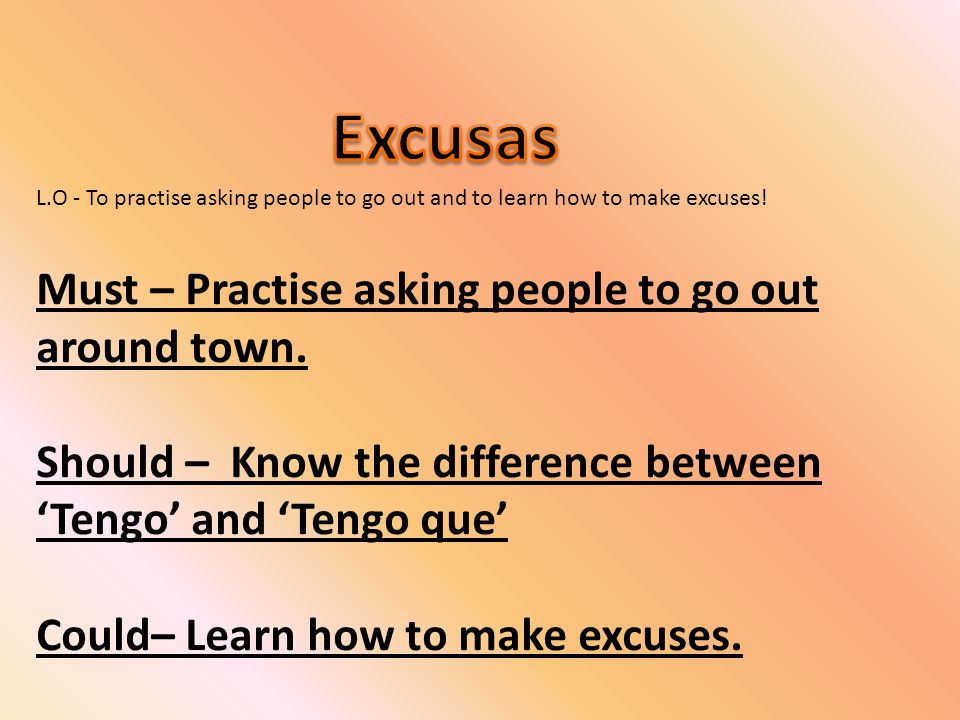 Excusas

L.O - To practise asking people to go out and to learn how to make excuses!

Must – Practise asking people to go out around town.

Should – Know the difference between ‘Tengo’ and ‘Tengo que’

Could– Learn how to make excuses.